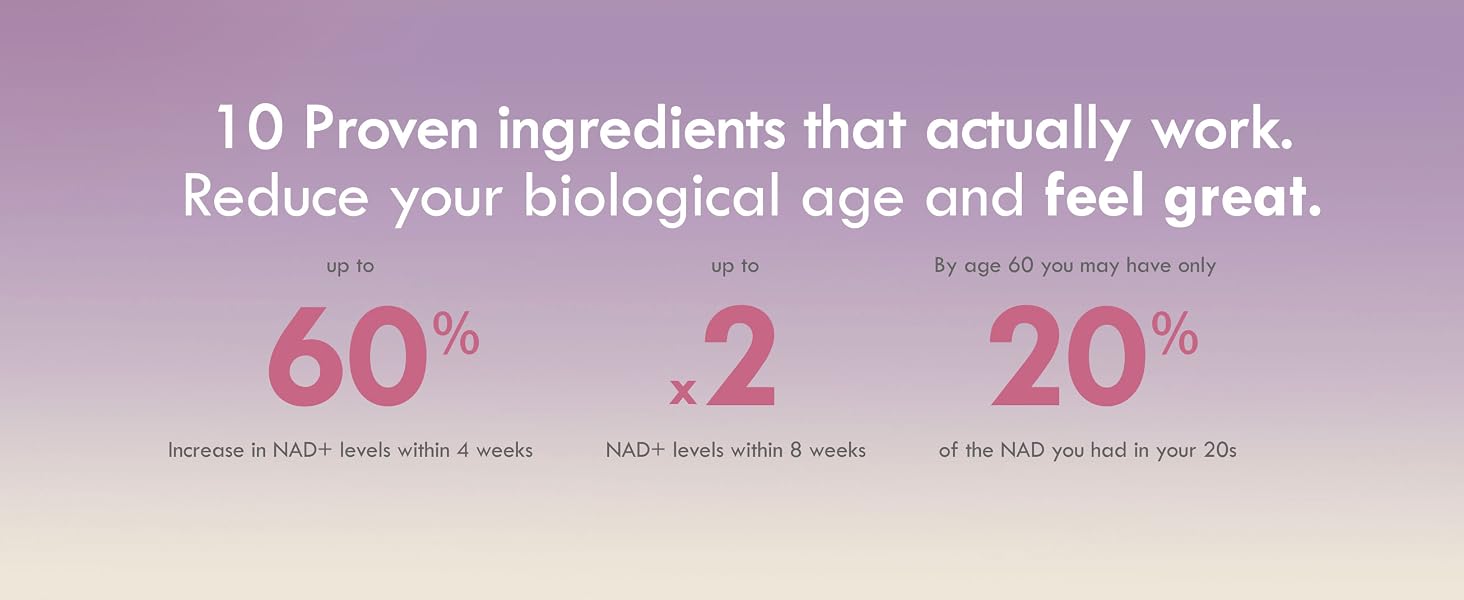 10 Proven ingredients that actually work.
Reduce your biological age and feel great.

up to

60%

Increase in NAD+ levels within 4 weeks

up to

x2

NAD+ levels within 8 weeks

By age 60 you may have only

20%

of the NAD you had in your 20s